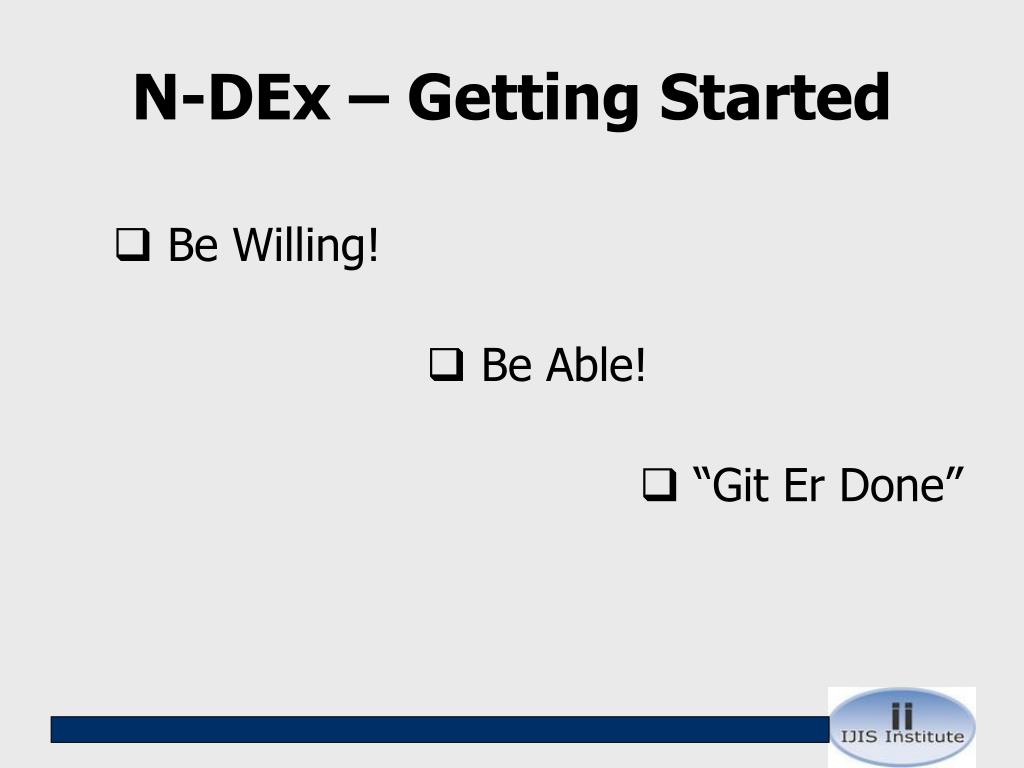 N-DEx – Getting Started

❑ Be Willing!

❑ Be Able!

❑ “Git Er Done”

ii
IJIS Institute